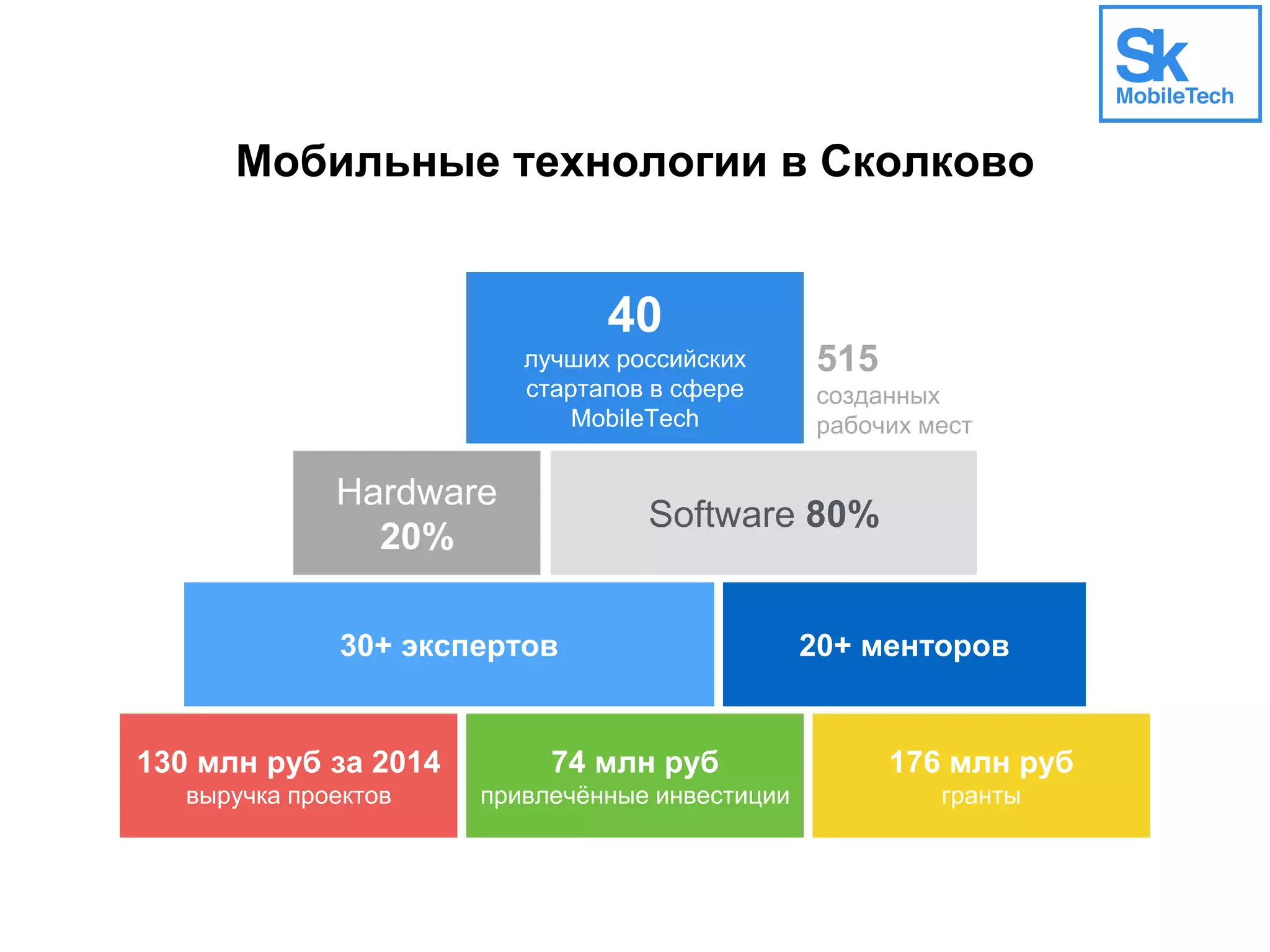 Sk
MobileTech

Мобильные технологии в Сколково

40
лучших российских стартапов в сфере MobileTech

515
созданных рабочих мест

Hardware
20%

Software 80%

30+ экспертов

20+ менторов

130 млн руб за 2014
выручка проектов

74 млн руб
привлечённые инвестиции

176 млн руб
гранты